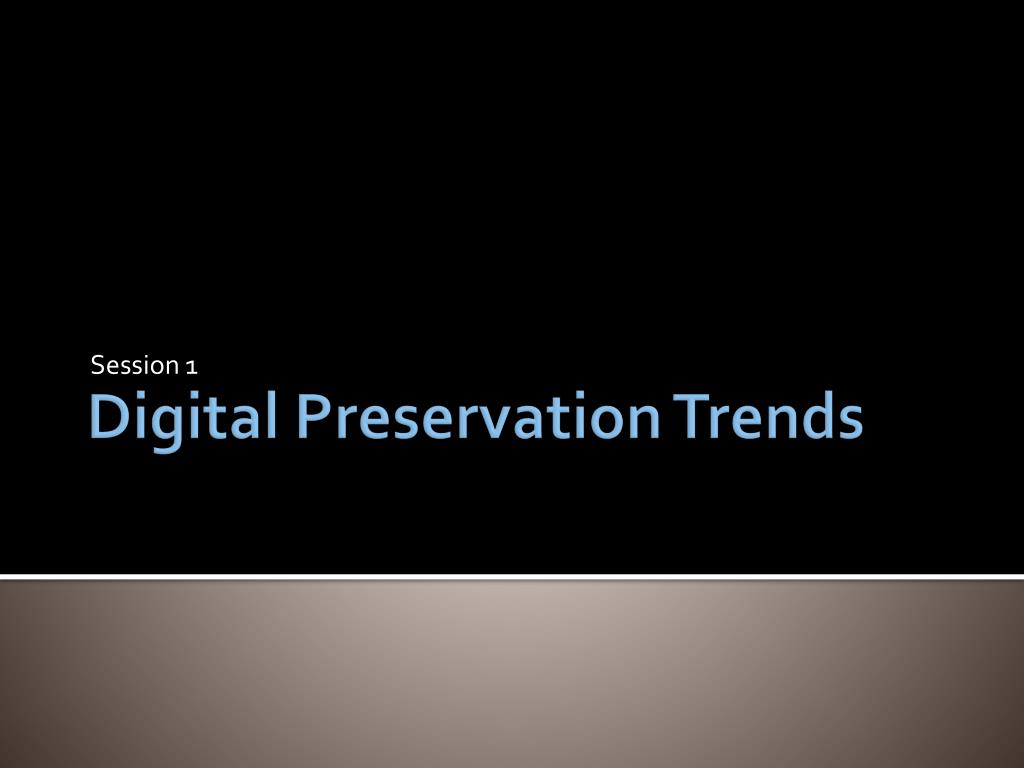 Session 1

Digital Preservation Trends